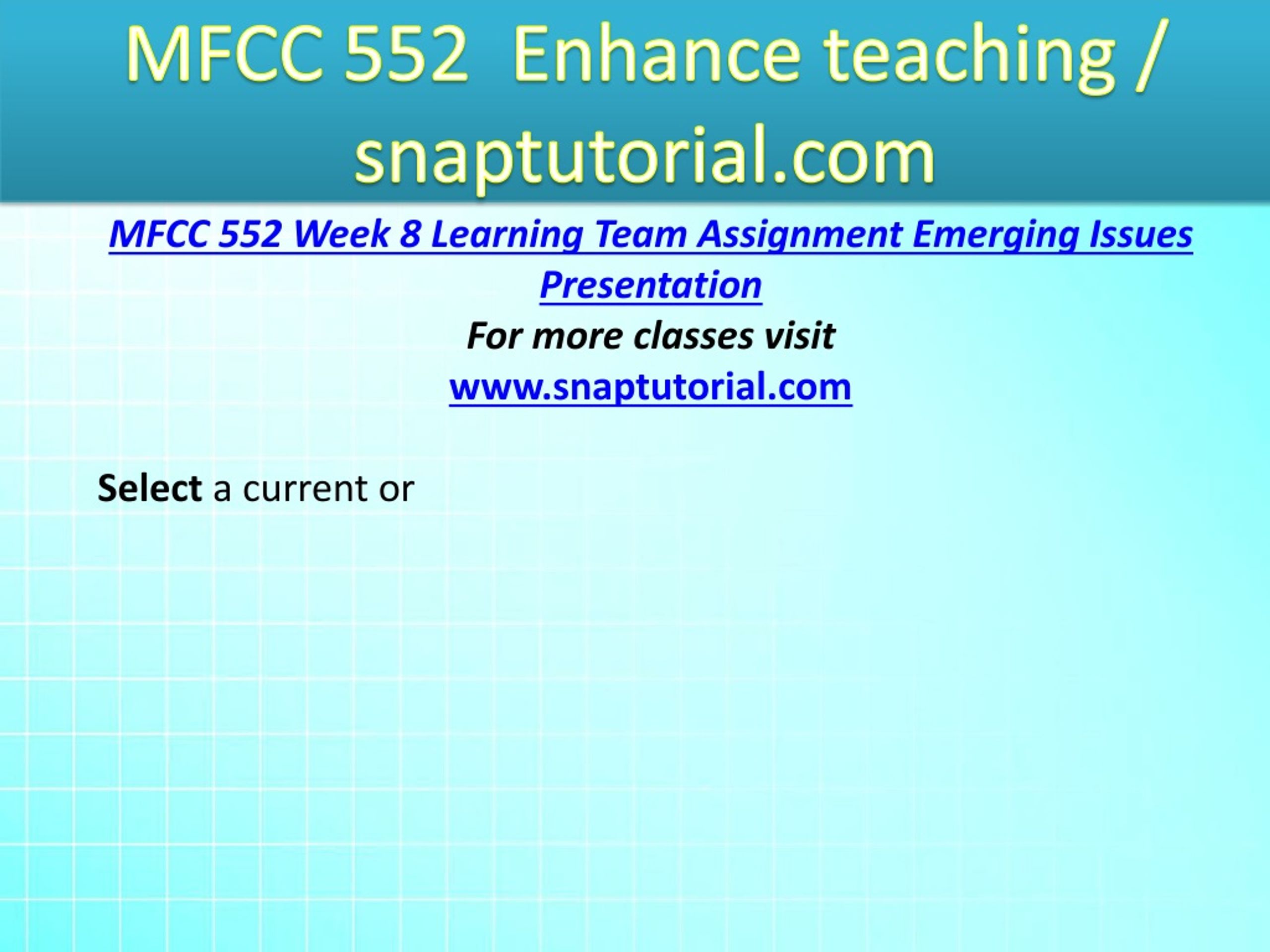 MFCC 552 Enhance teaching / snaptutorial.com

MFCC 552 Week 8 Learning Team Assignment Emerging Issues Presentation

For more classes visit

www.snaptutorial.com

Select a current or